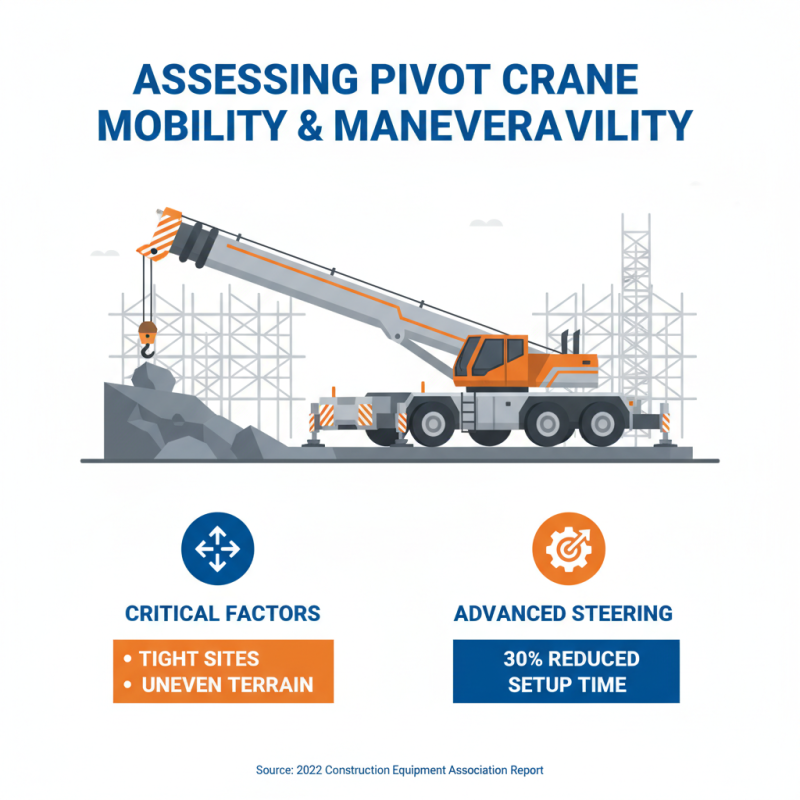 ASSESSING PIVOT CRANE MOBILITY & MANEVERAVILITY

CRITICAL FACTORS

• TIGHT SITES
• UNEVEN TERRAIN

ADVANCED STEERING

30% REDUCED SETUP TIME

Source: 2022 Construction Equipment Association Report